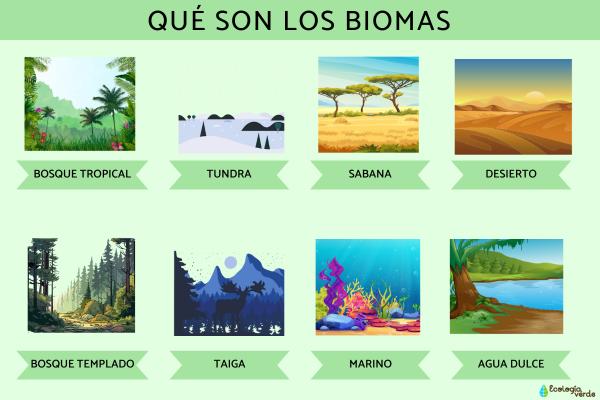 QUÉ SON LOS BIOMAS

BOSQUE TROPICAL

TUNDRA

SABANA

DESIERTO

BOSQUE TEMPLADO

TAIGA

MARINO

AGUA DULCE

Ecología verde